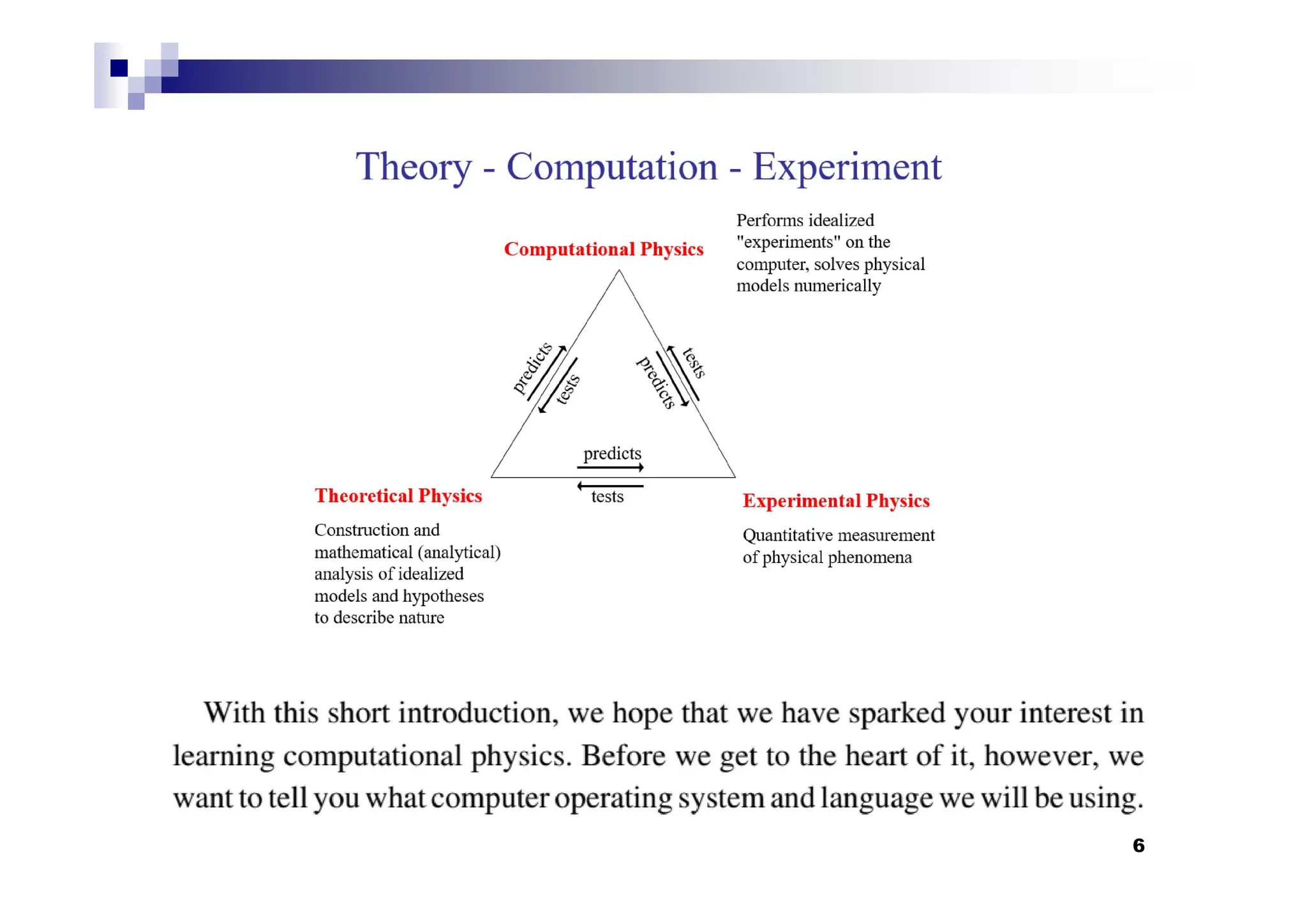 Theory - Computation - Experiment

Computational Physics

Performs idealized "experiments" on the computer, solves physical models numerically

predicts

tests

predicts

tests

predicts

tests

Theoretical Physics

Construction and mathematical (analytical) analysis of idealized models and hypotheses to describe nature

Experimental Physics

Quantitative measurement of physical phenomena

With this short introduction, we hope that we have sparked your interest in learning computational physics. Before we get to the heart of it, however, we want to tell you what computer operating system and language we will be using.

6